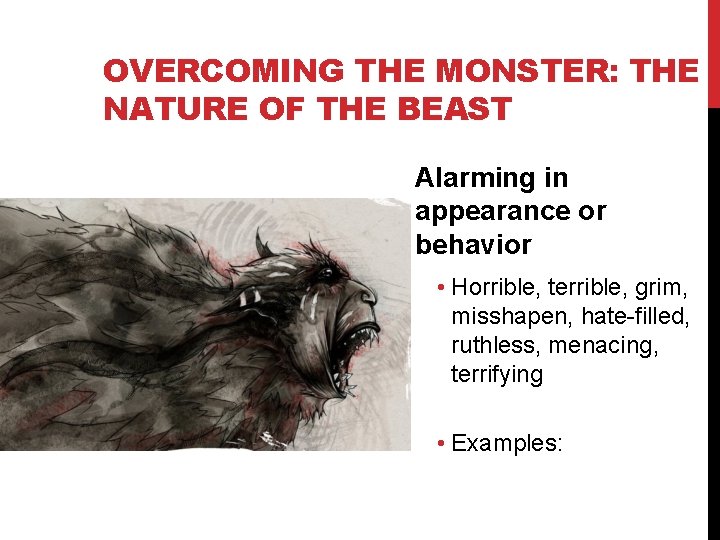 OVERCOMING THE MONSTER: THE NATURE OF THE BEAST

Alarming in appearance or behavior

• Horrible, terrible, grim, misshapen, hate-filled, ruthless, menacing, terrifying

• Examples: